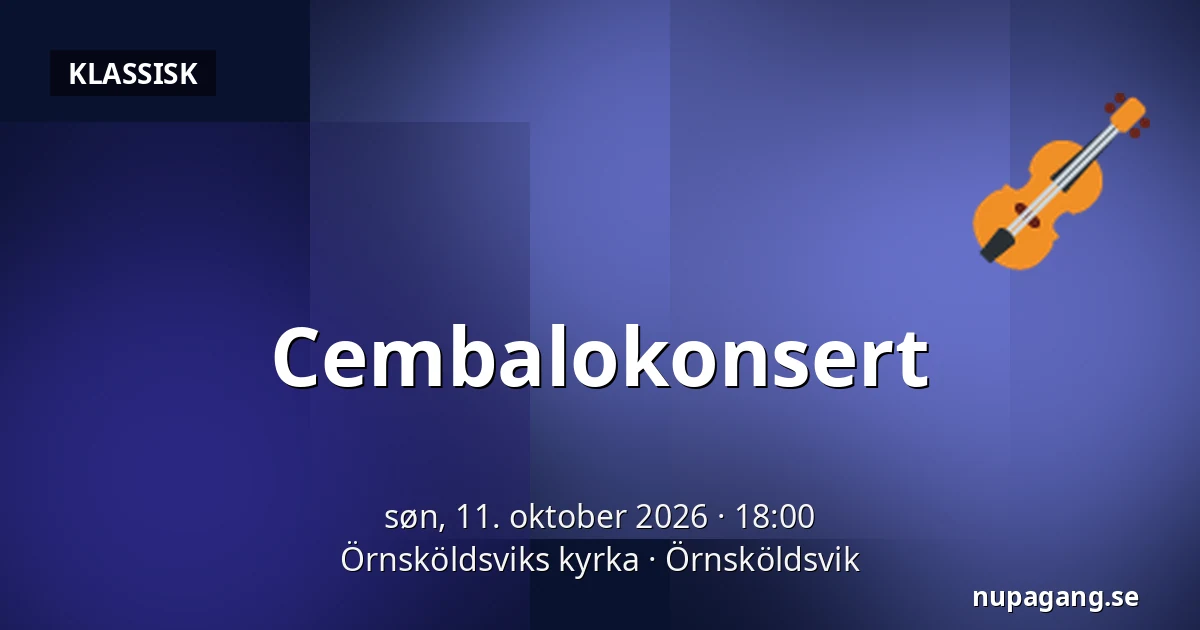 KLASSISK

Cembalokonsert

søn, 11. oktober 2026 · 18:00
Örnsköldsviks kyrka · Örnsköldsvik

nupagang.se